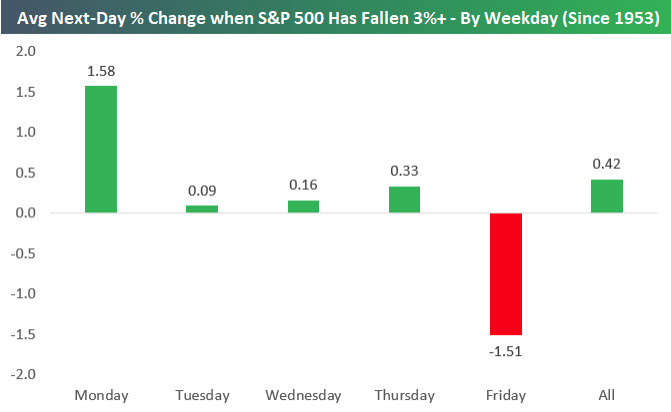 Avg Next-Day % Change when S&P 500 Has Fallen 3%+ - By Weekday (Since 1953)

2.0
1.5
1.0
0.5
0.0
-0.5
-1.0
-1.5
-2.0

1.58
0.09
0.16
0.33
-1.51
0.42

Monday
Tuesday
Wednesday
Thursday
Friday
All